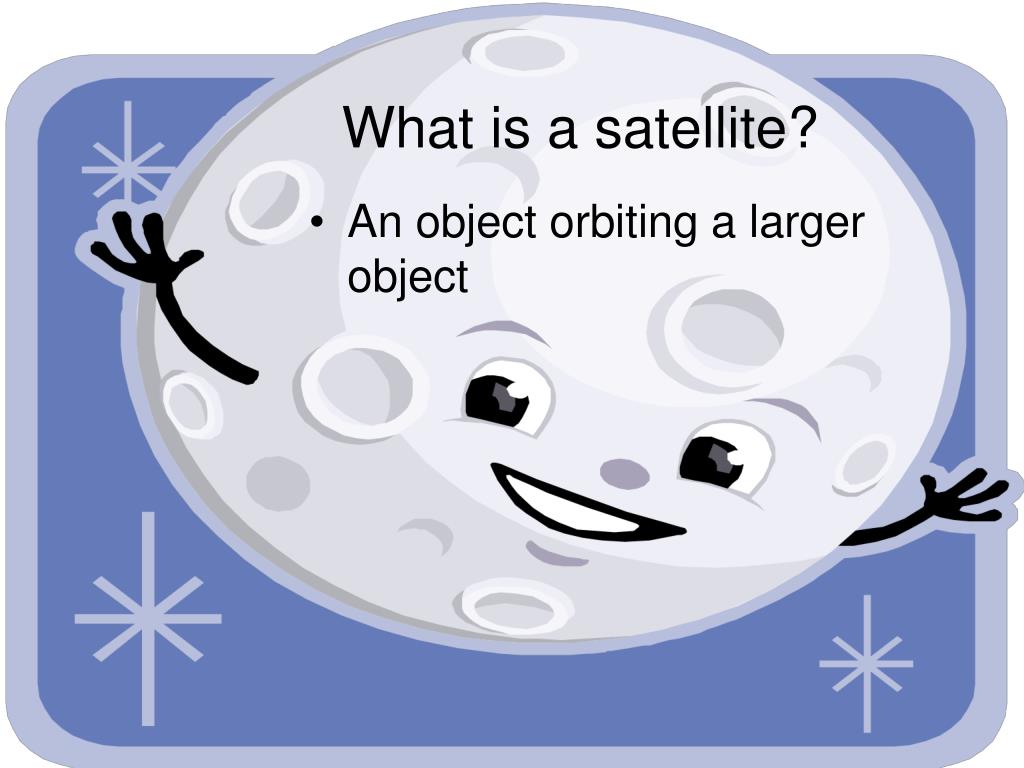 What is a satellite?

• An object orbiting a larger object